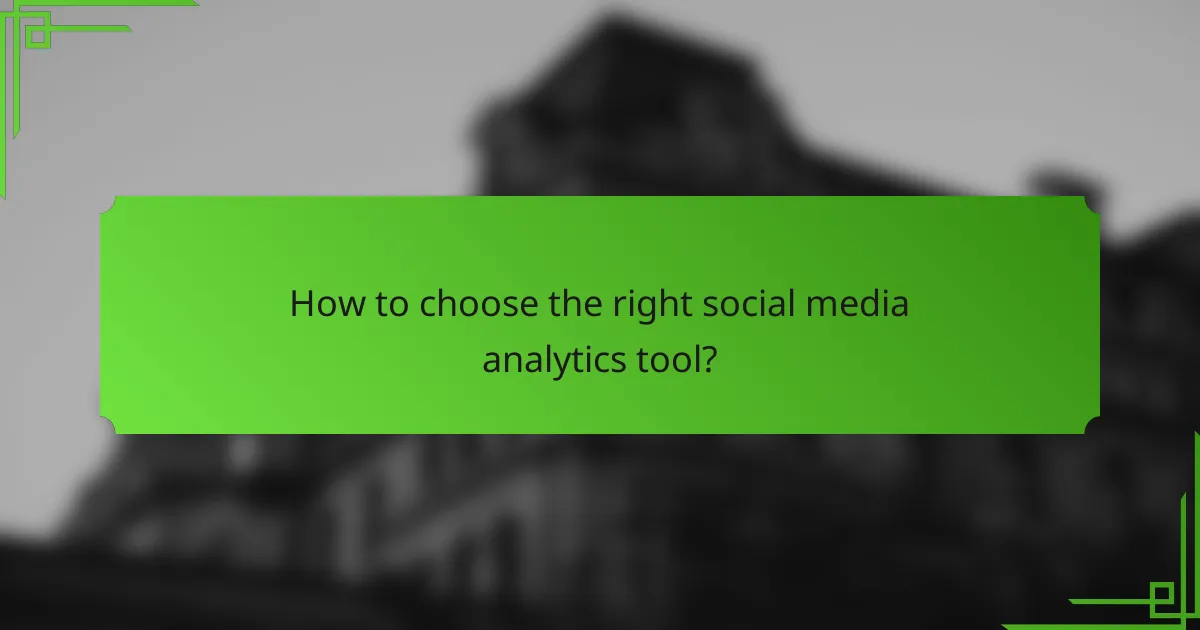 How to choose the right social media analytics tool?